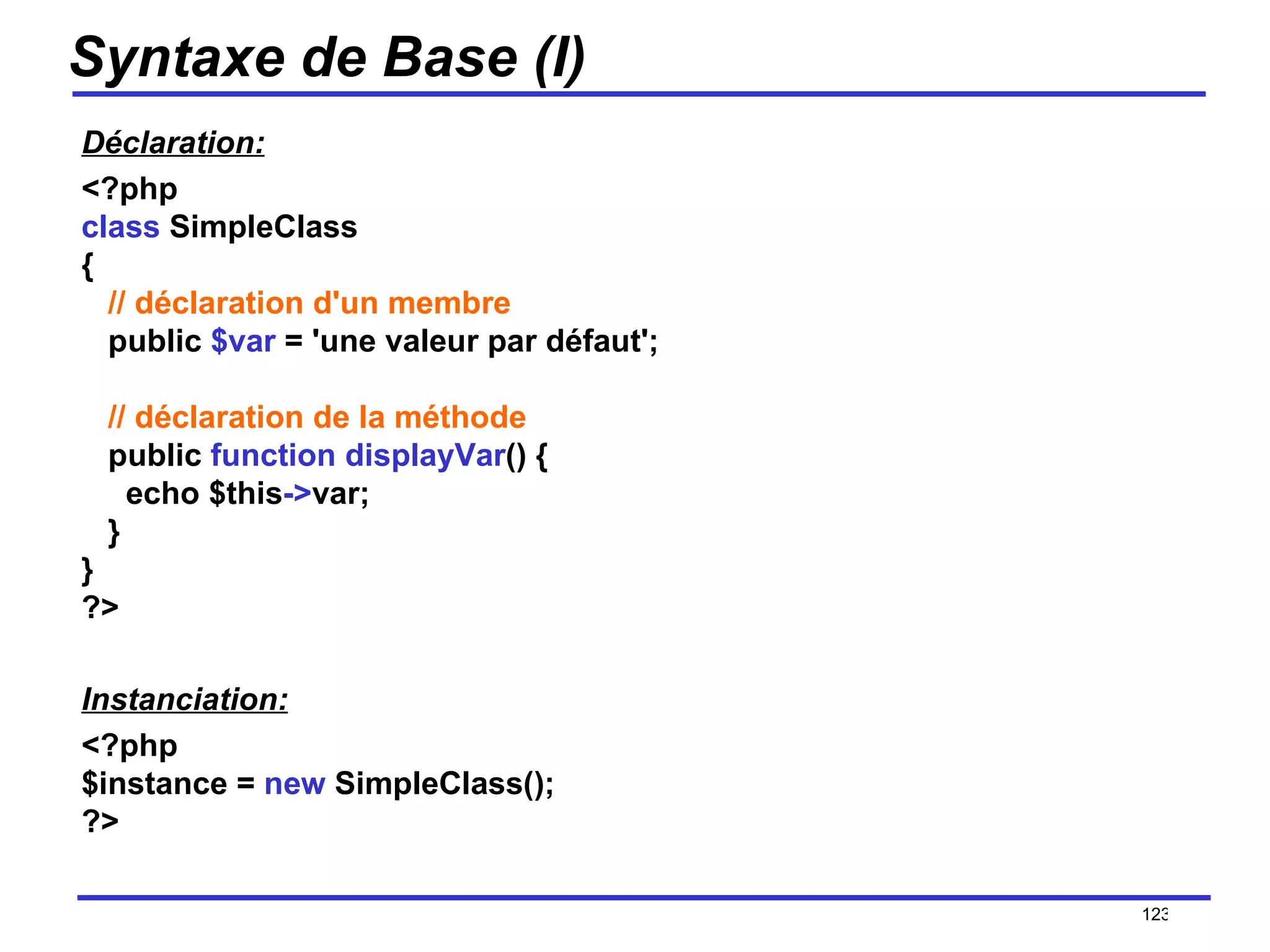 Syntaxe de Base (I)

Déclaration:

<?php
class SimpleClass
{
 // déclaration d'un membre
 public $var = 'une valeur par défaut';

 // déclaration de la méthode
 public function displayVar() {
  echo $this->var;
 }
}
?>

Instanciation:

<?php
$instance = new SimpleClass();
?>

123